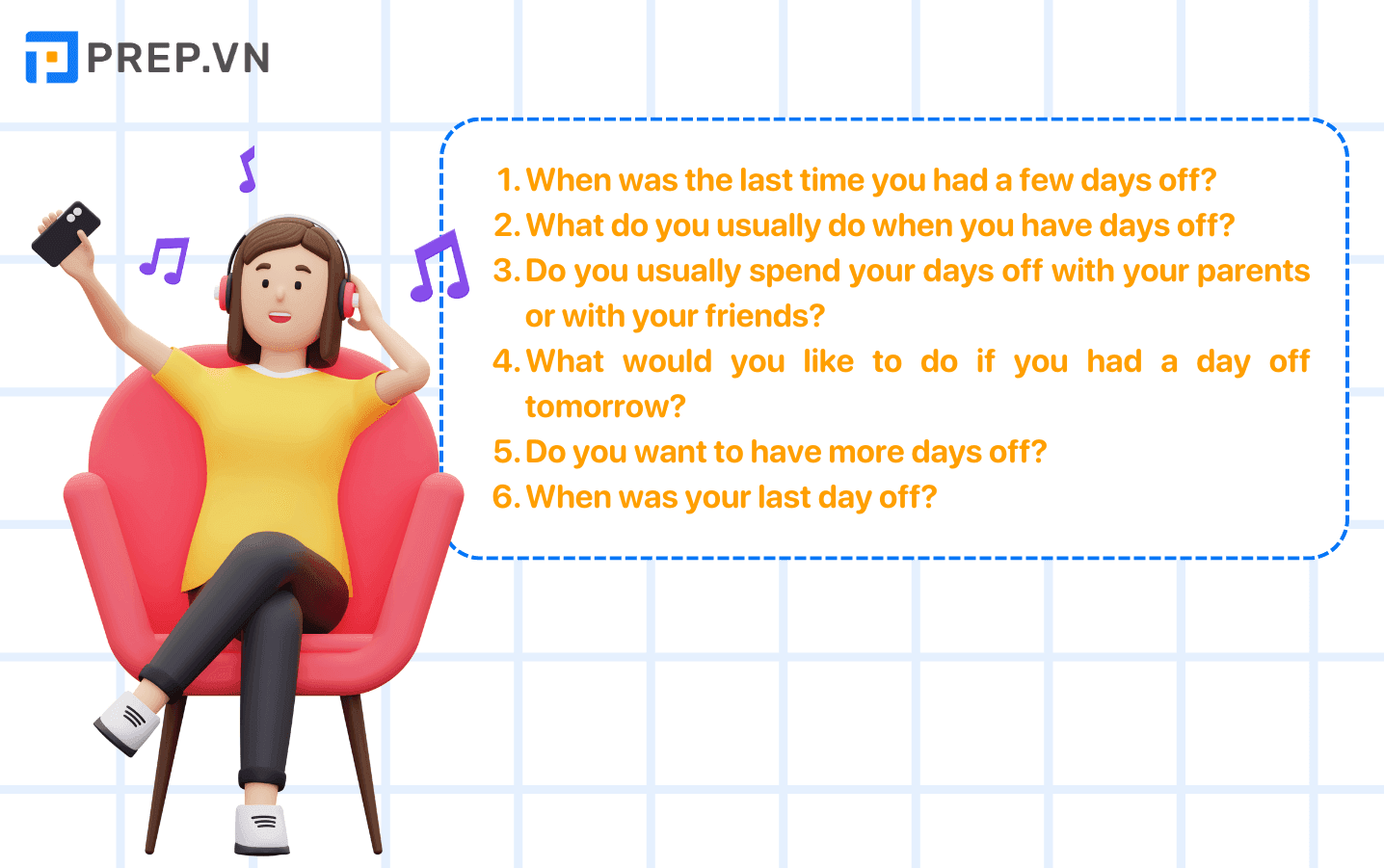 PREP.VN

1. When was the last time you had a few days off?
2. What do you usually do when you have days off?
3. Do you usually spend your days off with your parents or with your friends?
4. What would you like to do if you had a day off tomorrow?
5. Do you want to have more days off?
6. When was your last day off?